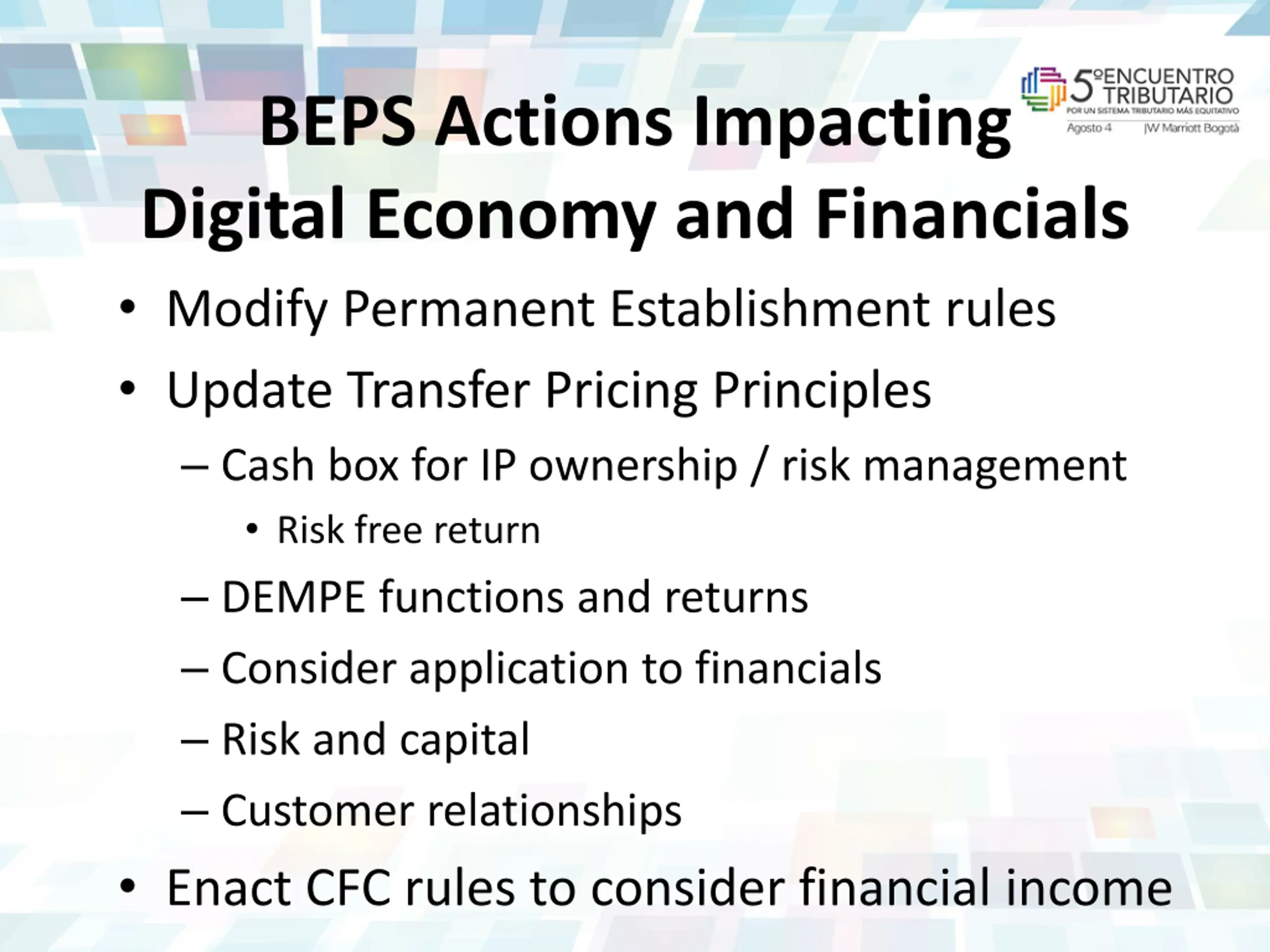 5º ENCUENTRO TRIBUTARIO
POR UN SISTEMA TRIBUTARIO MÁS EQUITATIVO
Agosto 4 JW Marriott Bogotá

BEPS Actions Impacting Digital Economy and Financials

• Modify Permanent Establishment rules
• Update Transfer Pricing Principles
– Cash box for IP ownership / risk management
• Risk free return
– DEMPE functions and returns
– Consider application to financials
– Risk and capital
– Customer relationships
• Enact CFC rules to consider financial income